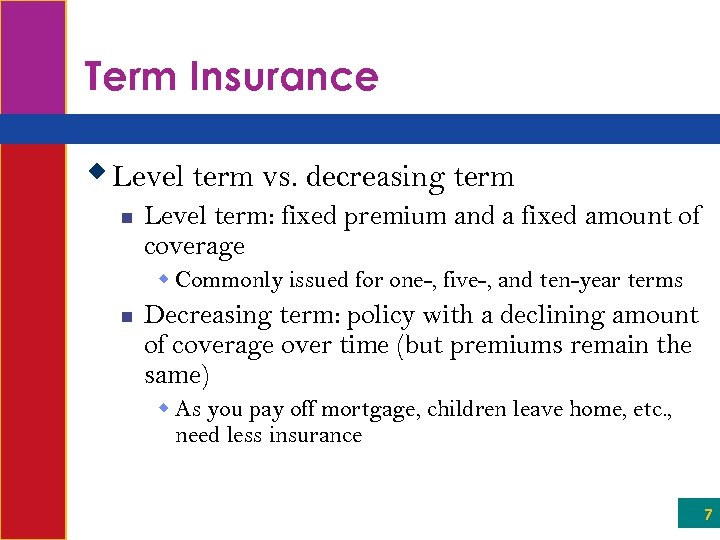 Term Insurance

Level term vs. decreasing term

Level term: fixed premium and a fixed amount of coverage

Commonly issued for one-, five-, and ten-year terms

Decreasing term: policy with a declining amount of coverage over time (but premiums remain the same)

As you pay off mortgage, children leave home, etc., need less insurance

7